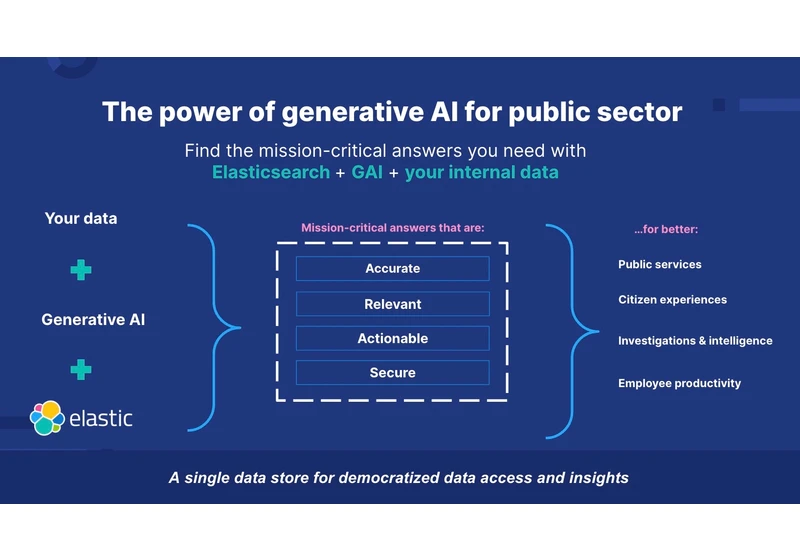 The power of generative AI for public sector

Find the mission-critical answers you need with Elasticsearch + GAI + your internal data

Your data

+

Generative AI

+

elastic

Mission-critical answers that are:

Accurate

Relevant

Actionable

Secure

...for better:

Public services

Citizen experiences

Investigations & intelligence

Employee productivity

A single data store for democratized data access and insights